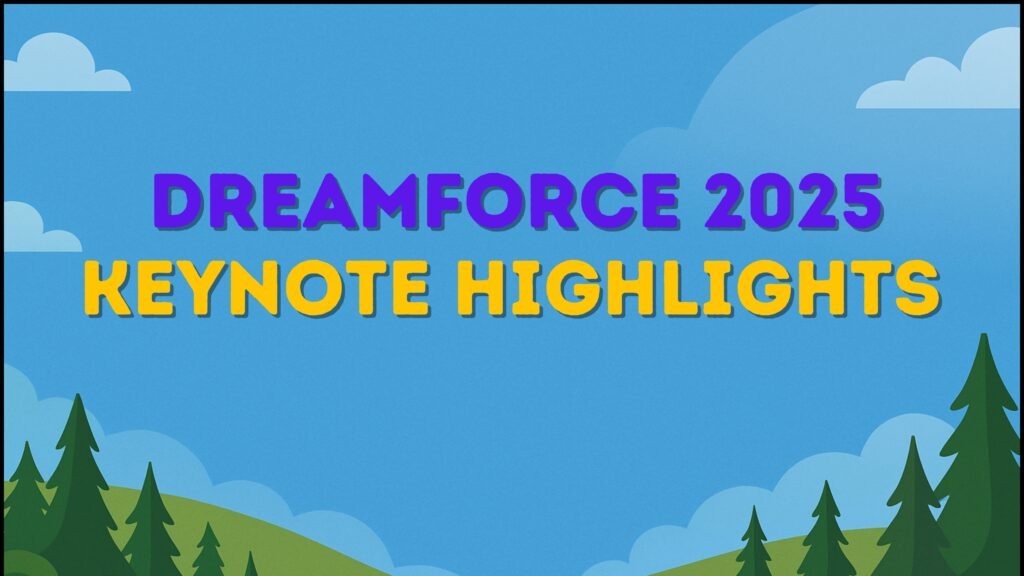 DREAMFORCE 2025
KEYNOTE HIGHLIGHTS